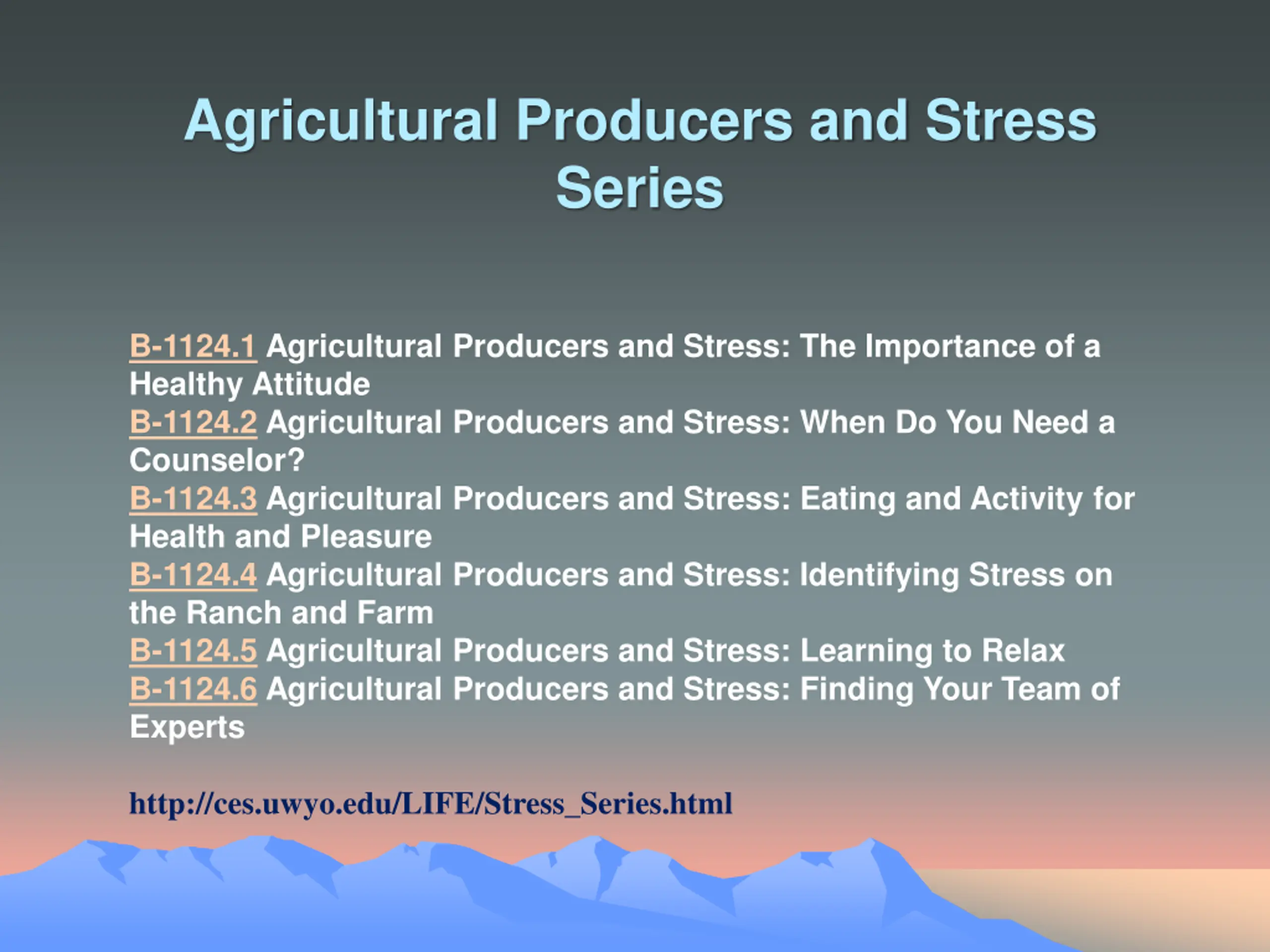 Agricultural Producers and Stress Series

B-1124.1 Agricultural Producers and Stress: The Importance of a Healthy Attitude
B-1124.2 Agricultural Producers and Stress: When Do You Need a Counselor?
B-1124.3 Agricultural Producers and Stress: Eating and Activity for Health and Pleasure
B-1124.4 Agricultural Producers and Stress: Identifying Stress on the Ranch and Farm
B-1124.5 Agricultural Producers and Stress: Learning to Relax
B-1124.6 Agricultural Producers and Stress: Finding Your Team of Experts

http://ces.uwyo.edu/LIFE/Stress_Series.html